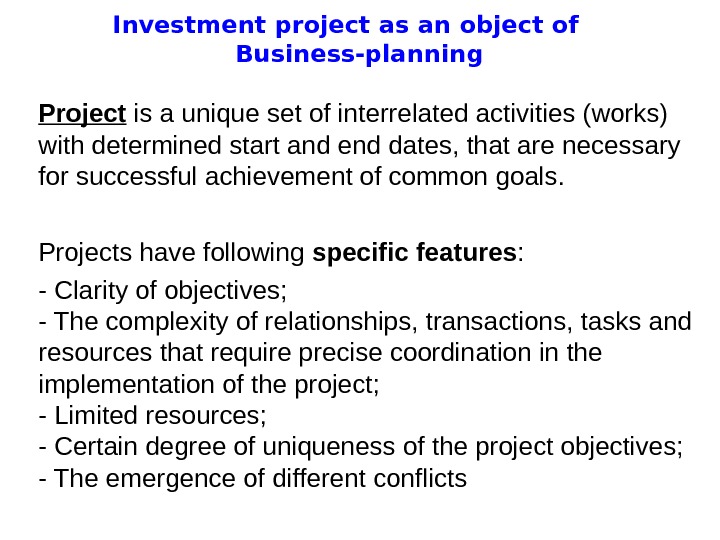 Investment project as an object of Business-planning

Project is a unique set of interrelated activities (works) with determined start and end dates, that are necessary for successful achievement of common goals.

Projects have following specific features:

- Clarity of objectives;
- The complexity of relationships, transactions, tasks and resources that require precise coordination in the implementation of the project;
- Limited resources;
- Certain degree of uniqueness of the project objectives;
- The emergence of different conflicts